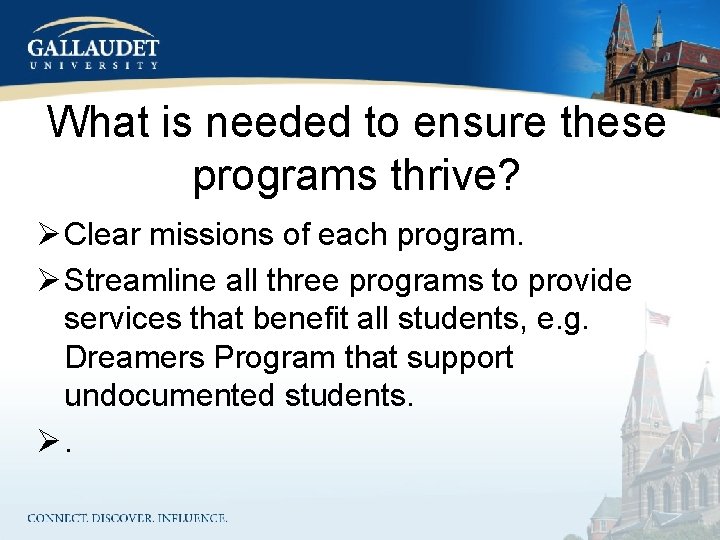 GALLAUDET
UNIVERSITY

What is needed to ensure these programs thrive?

➢ Clear missions of each program.

➢ Streamline all three programs to provide services that benefit all students, e.g. Dreamers Program that support undocumented students.

➢ .

CONNECT. DISCOVER. INFLUENCE.